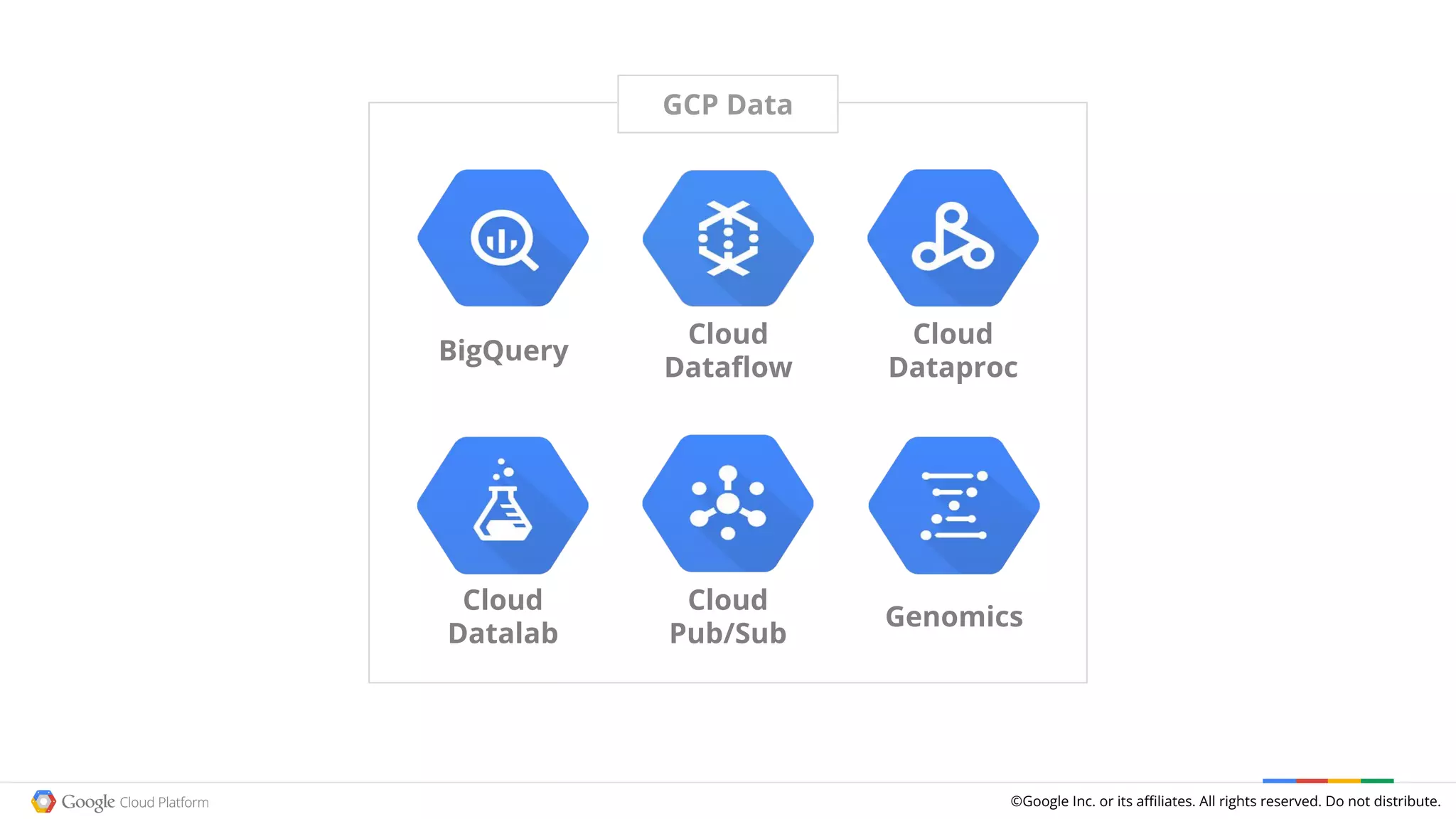 GCP Data

BigQuery

Cloud Dataflow

Cloud Dataproc

Cloud Datalab

Cloud Pub/Sub

Genomics

Google Cloud Platform

©Google Inc. or its affiliates. All rights reserved. Do not distribute.